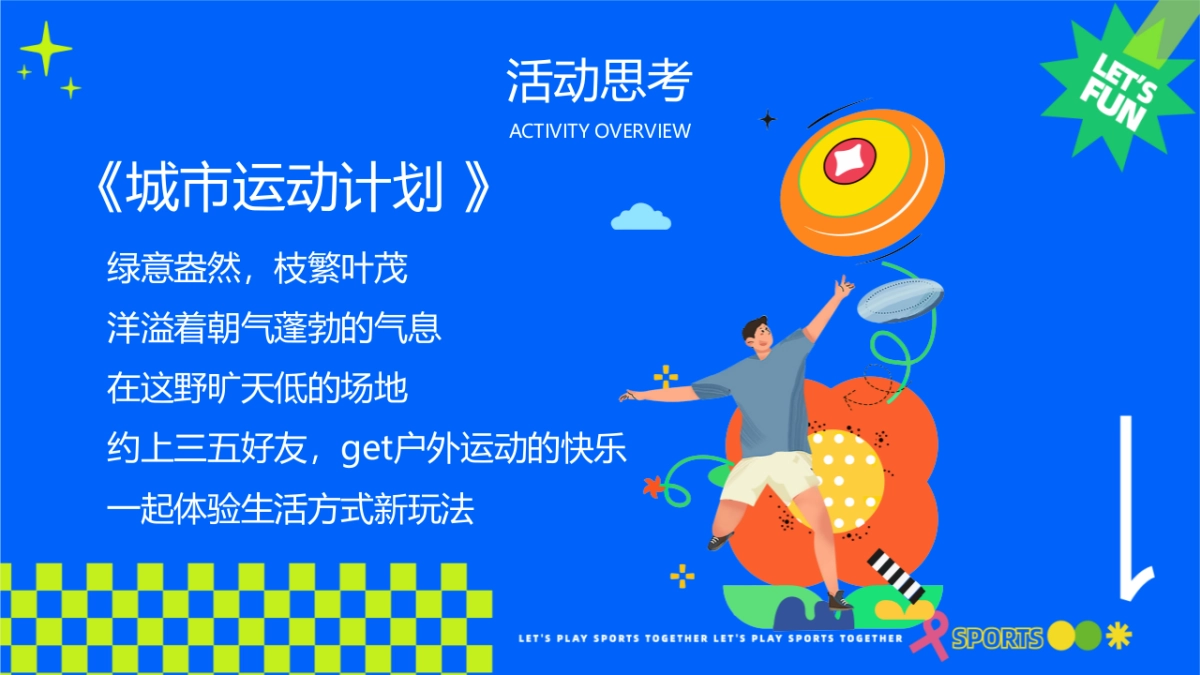 活动思考

ACTIVITY OVERVIEW

LET'S FUN

《城市运动计划 》

绿意盎然，枝繁叶茂

洋溢着朝气蓬勃的气息

在这野旷天低的场地

约上三五好友，get户外运动的快乐

一起体验生活方式新玩法

LET'S PLAY SPORTS TOGETHER LET'S PLAY SPORTS TOGETHER

SPORTS